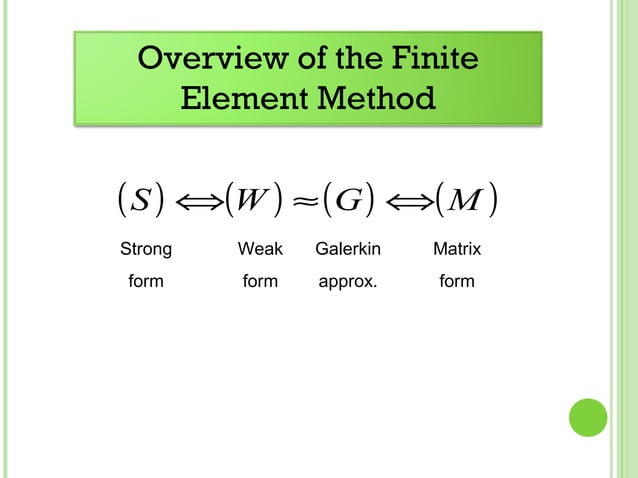 Overview of the Finite Element Method

$(S) \Leftrightarrow (W) \approx (G) \Leftrightarrow (M)$

Strong form

Weak form

Galerkin approx.

Matrix form